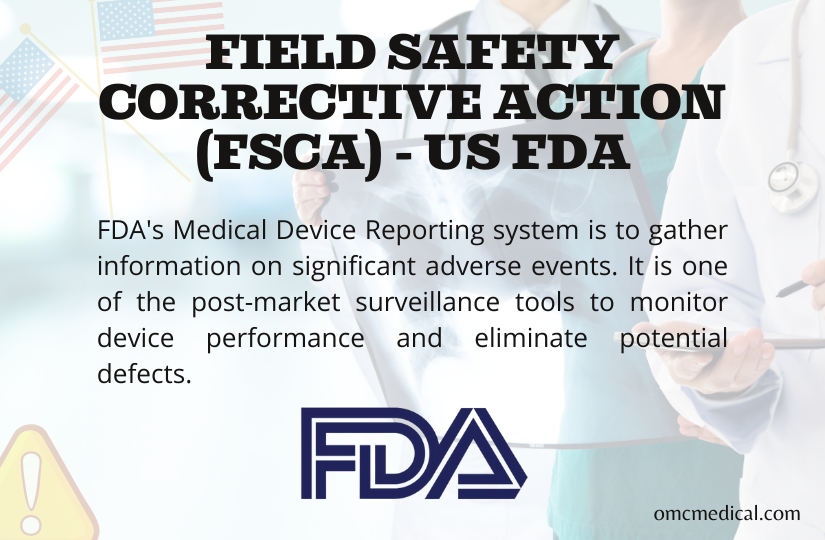 FIELD SAFETY CORRECTIVE ACTION (FSCA) - US FDA

FDA's Medical Device Reporting system is to gather information on significant adverse events. It is one of the post-market surveillance tools to monitor device performance and eliminate potential defects.

FDA

omcmedical.com